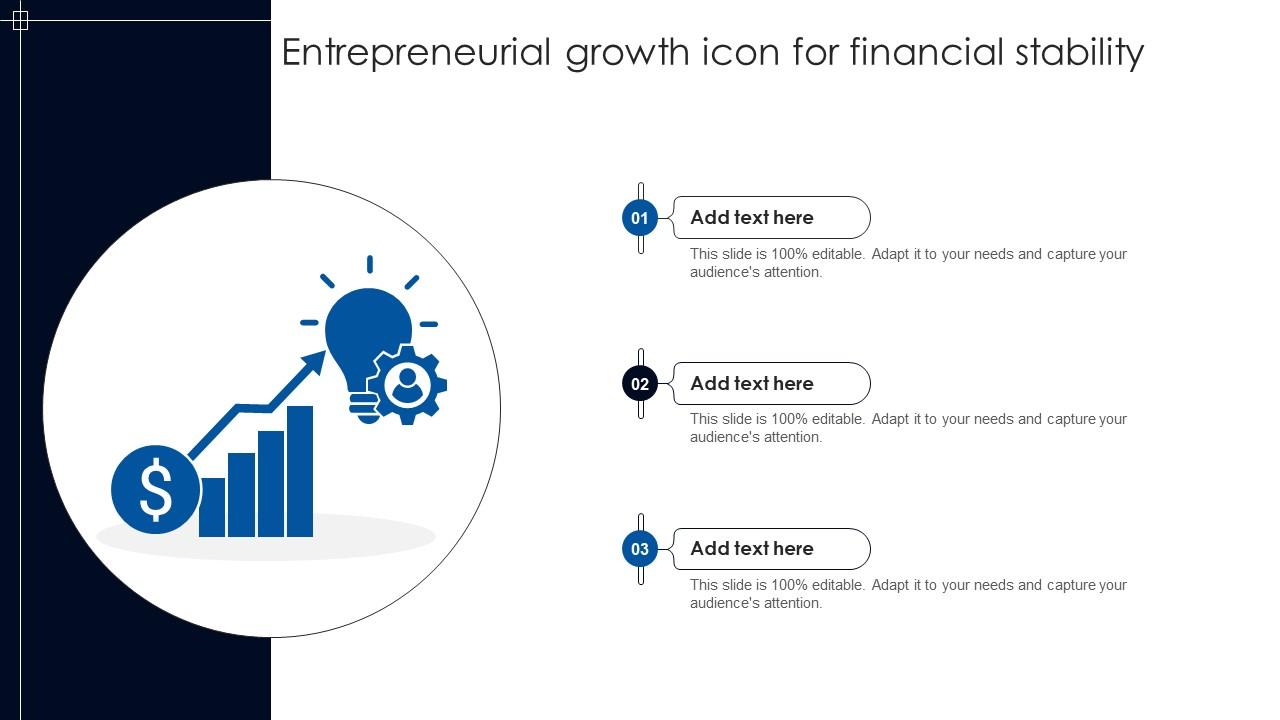 Entrepreneurial growth icon for financial stability

$

01

Add text here

This slide is 100% editable. Adapt it to your needs and capture your audience's attention.

02

Add text here

This slide is 100% editable. Adapt it to your needs and capture your audience's attention.

03

Add text here

This slide is 100% editable. Adapt it to your needs and capture your audience's attention.